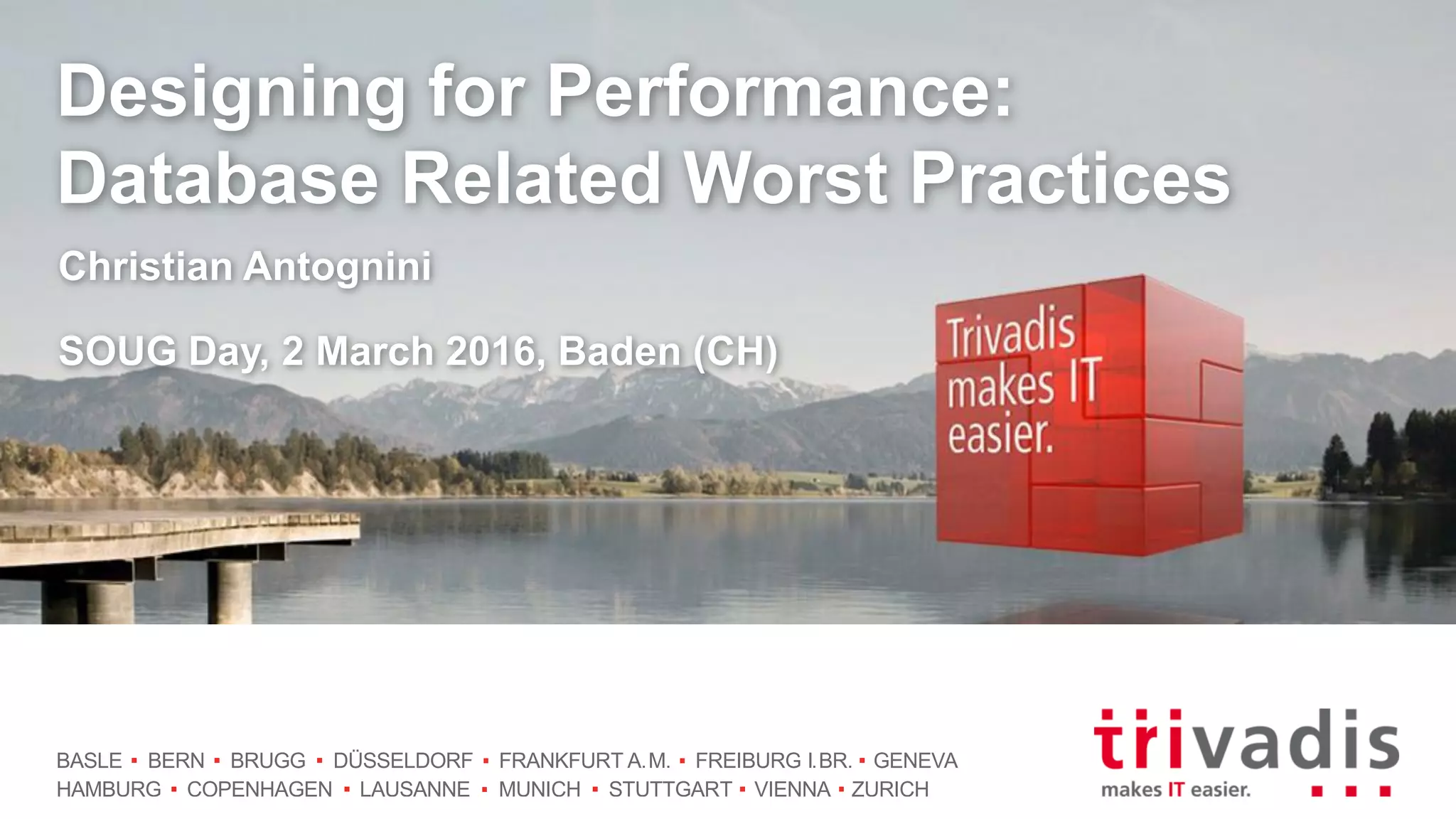 Designing for Performance: Database Related Worst Practices

Christian Antognini

SOUG Day, 2 March 2016, Baden (CH)

Trivadis makes IT easier.

BASLE ▪ BERN ▪ BRUGG ▪ DÜSSELDORF ▪ FRANKFURT A.M. ▪ FREIBURG I.BR. ▪ GENEVA
HAMBURG ▪ COPENHAGEN ▪ LAUSANNE ▪ MUNICH ▪ STUTTGART ▪ VIENNA ▪ ZURICH

trivadis
makes IT easier.